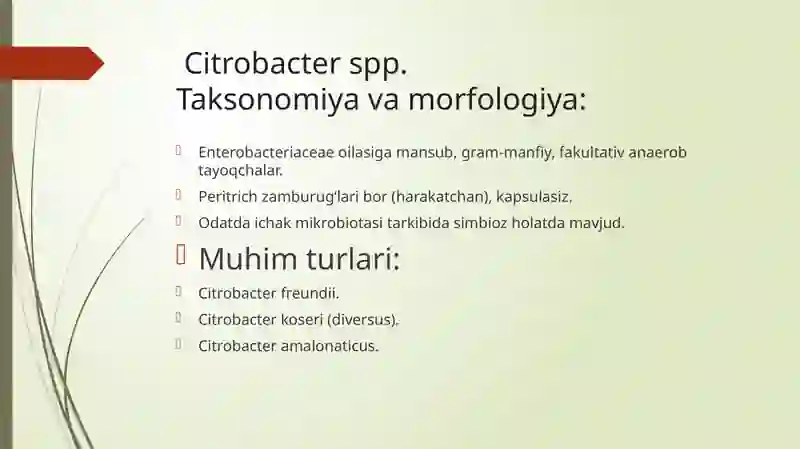 Citrobacter spp.
Taksonomiya va morfologiya:

Enterobacteriaceae oilasiga mansub, gram-manfiy, fakultativ anaerob tayoqchalar.

Peritrich zamburug'lari bor (harakatchan), kapsulasiz.

Odatda ichak mikrobiotasi tarkibida simbioz holatda mavjud.

Muhim turlari:

Citrobacter freundii.

Citrobacter koseri (diversus).

Citrobacter amalonaticus.